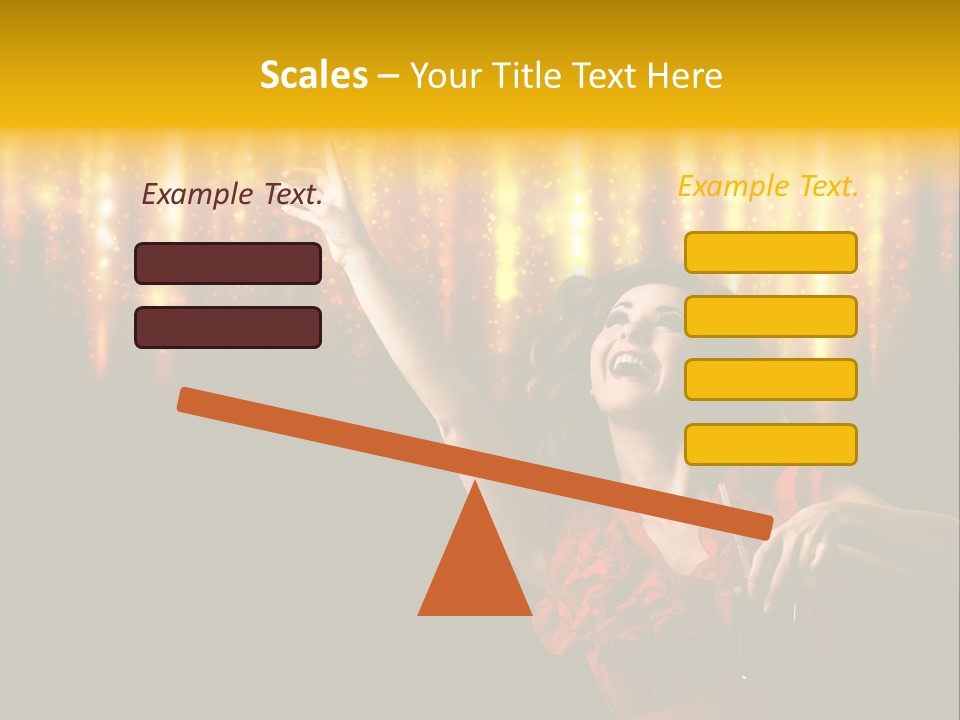 Scales – Your Title Text Here

Example Text.

Example Text.